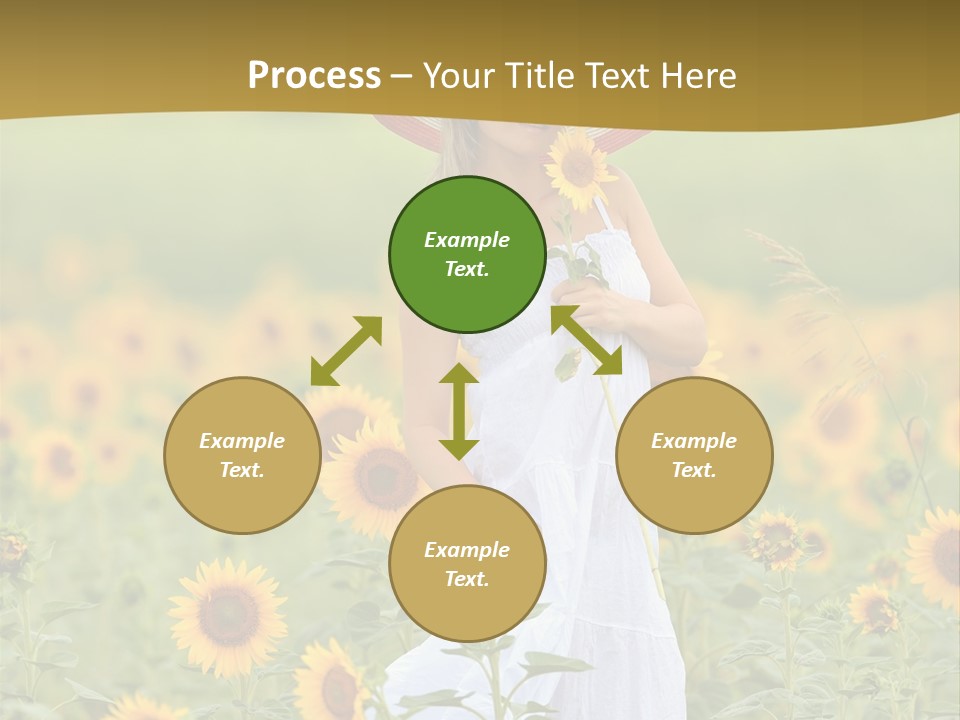 Process – Your Title Text Here

Example Text.

Example Text.

Example Text.

Example Text.